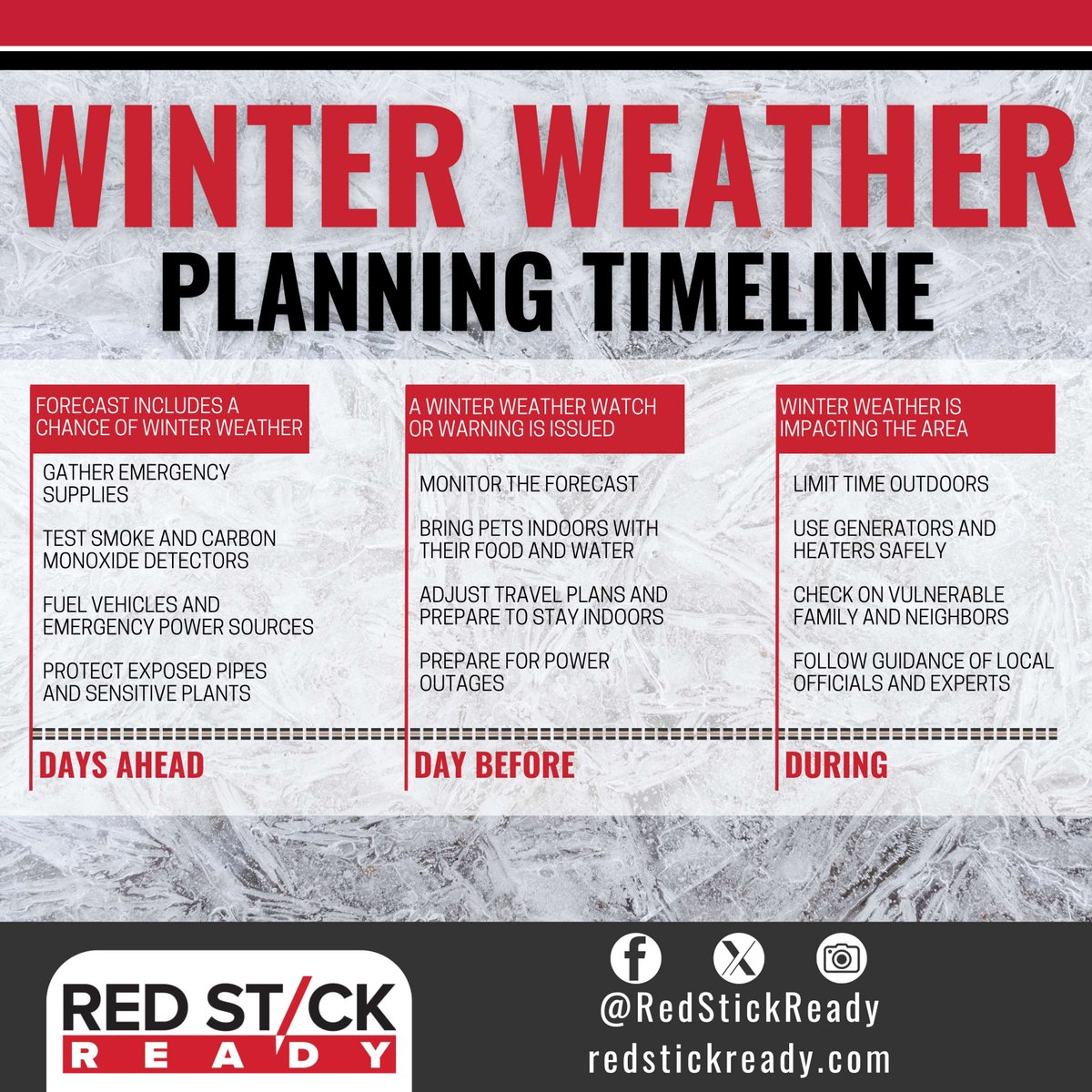 WINTER WEATHER
PLANNING TIMELINE

FORECAST INCLUDES A CHANCE OF WINTER WEATHER

GATHER EMERGENCY SUPPLIES

TEST SMOKE AND CARBON MONOXIDE DETECTORS

FUEL VEHICLES AND EMERGENCY POWER SOURCES

PROTECT EXPOSED PIPES AND SENSITIVE PLANTS

DAYS AHEAD

A WINTER WEATHER WATCH OR WARNING IS ISSUED

MONITOR THE FORECAST

BRING PETS INDOORS WITH THEIR FOOD AND WATER

ADJUST TRAVEL PLANS AND PREPARE TO STAY INDOORS

PREPARE FOR POWER OUTAGES

DAY BEFORE

WINTER WEATHER IS IMPACTING THE AREA

LIMIT TIME OUTDOORS

USE GENERATORS AND HEATERS SAFELY

CHECK ON VULNERABLE FAMILY AND NEIGHBORS

FOLLOW GUIDANCE OF LOCAL OFFICIALS AND EXPERTS

DURING

RED STICK READY

@RedStickReady
redstickready.com